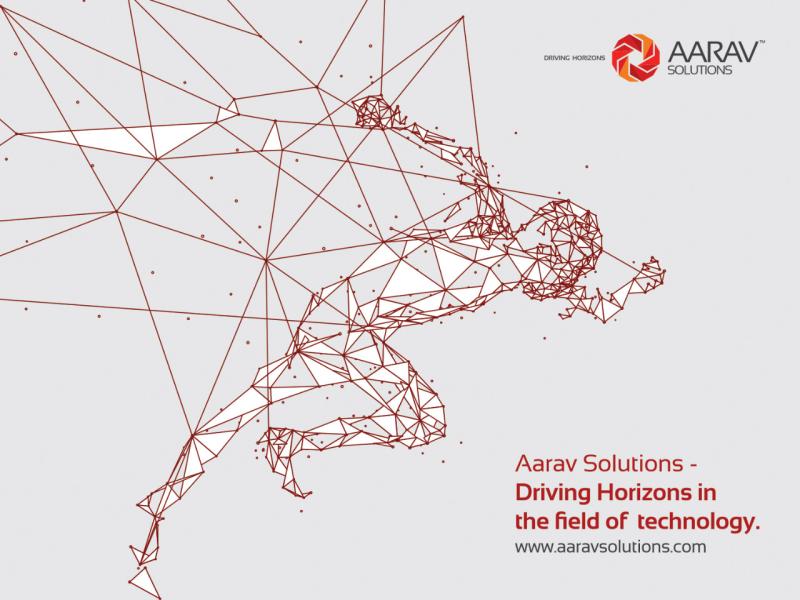 DRIVING HORIZONS AARAV™ SOLUTIONS

Aarav Solutions -
Driving Horizons in the field of technology.
www.aaravsolutions.com